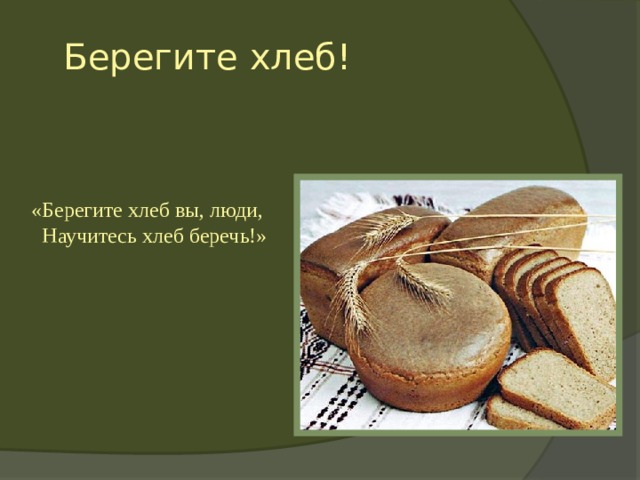 Берегите хлеб!

«Берегите хлеб вы, люди,
Научитесь хлеб беречь!»